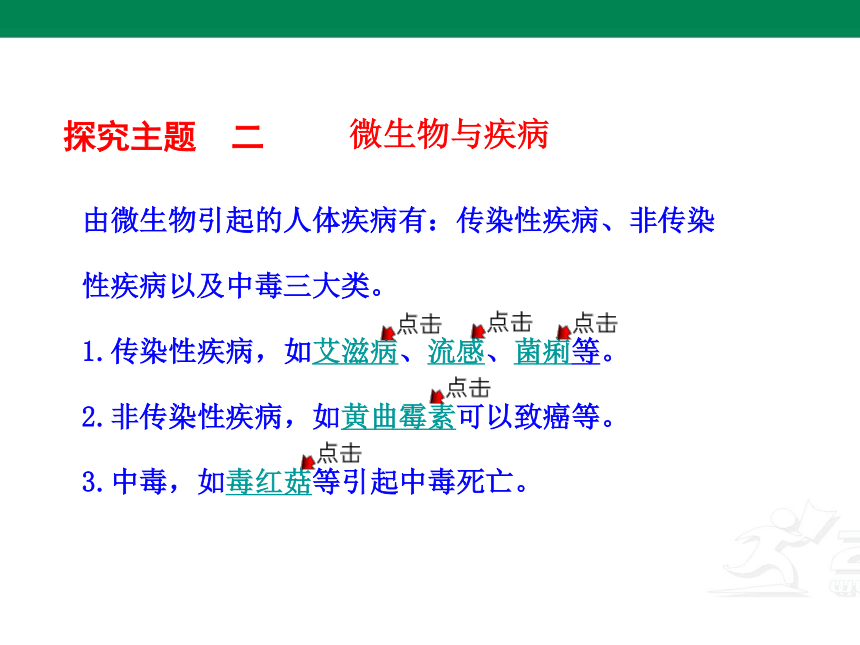 探究主题　二　　微生物与疾病

由微生物引起的人体疾病有：传染性疾病、非传染性疾病以及中毒三大类。

点击 点击 点击
1.传染性疾病，如艾滋病、流感、菌痢等。

点击
2.非传染性疾病，如黄曲霉素可以致癌等。

点击
3.中毒，如毒红菇等引起中毒死亡。